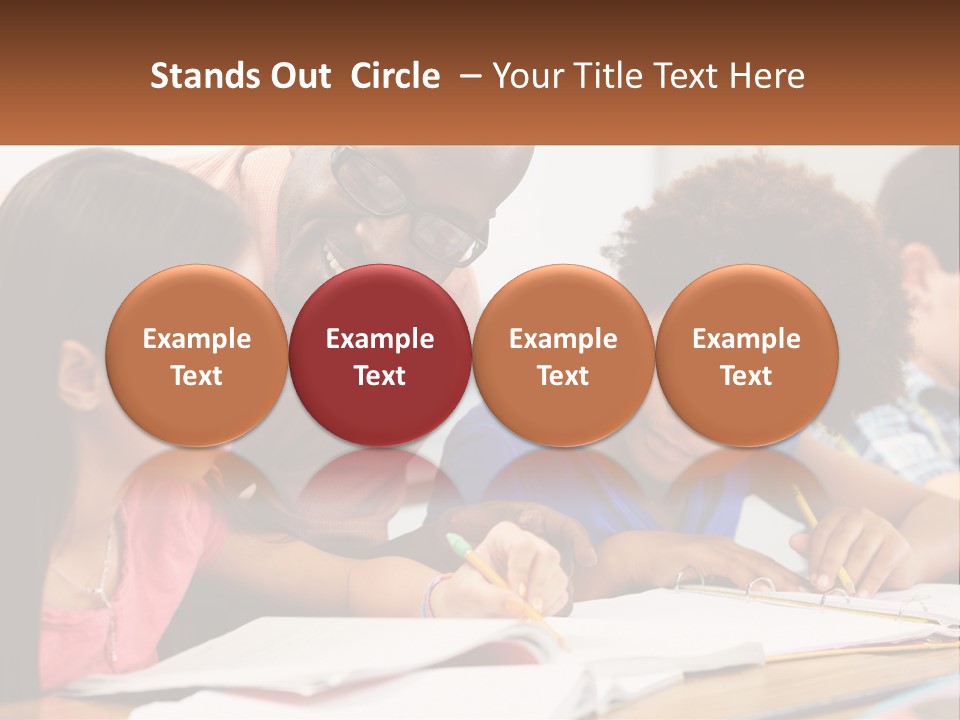 Stands Out Circle – Your Title Text Here

Example Text

Example Text

Example Text

Example Text